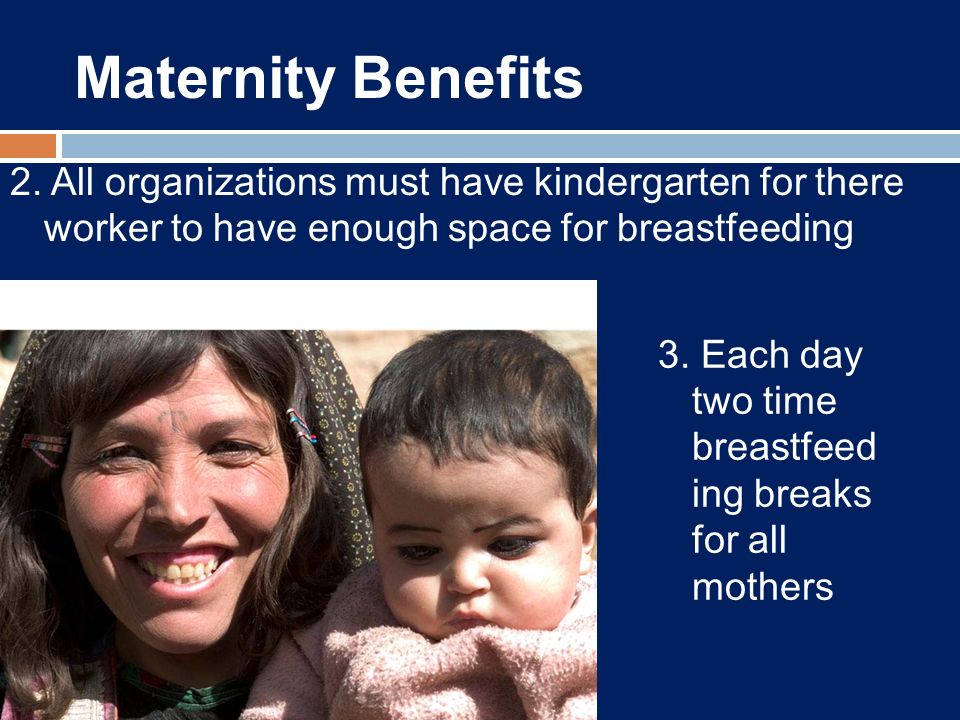 Maternity Benefits

2. All organizations must have kindergarten for there worker to have enough space for breastfeeding

3. Each day two time breastfeeding breaks for all mothers